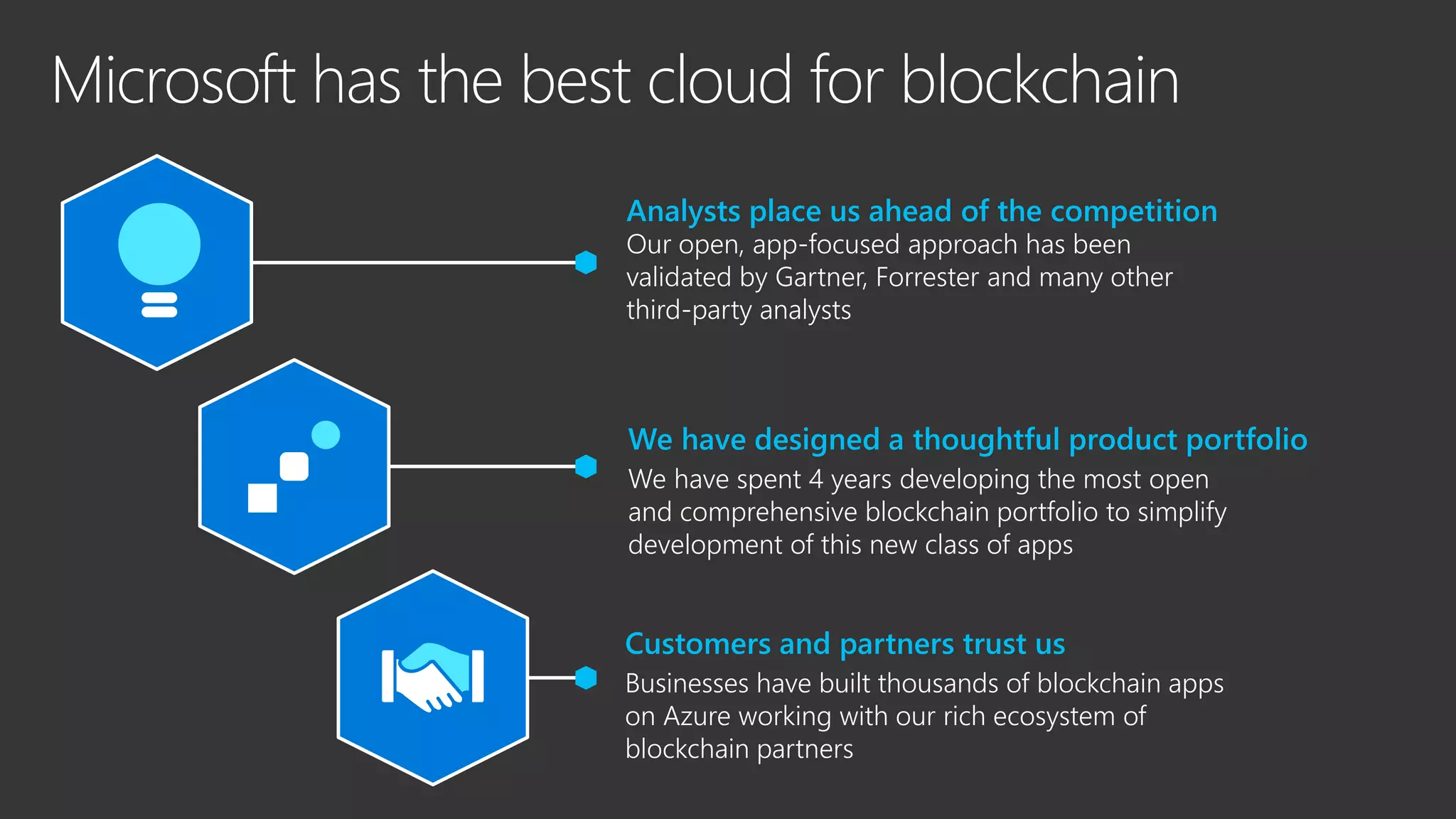 Microsoft has the best cloud for blockchain

Analysts place us ahead of the competition
Our open, app-focused approach has been validated by Gartner, Forrester and many other third-party analysts

We have designed a thoughtful product portfolio
We have spent 4 years developing the most open and comprehensive blockchain portfolio to simplify development of this new class of apps

Customers and partners trust us
Businesses have built thousands of blockchain apps on Azure working with our rich ecosystem of blockchain partners